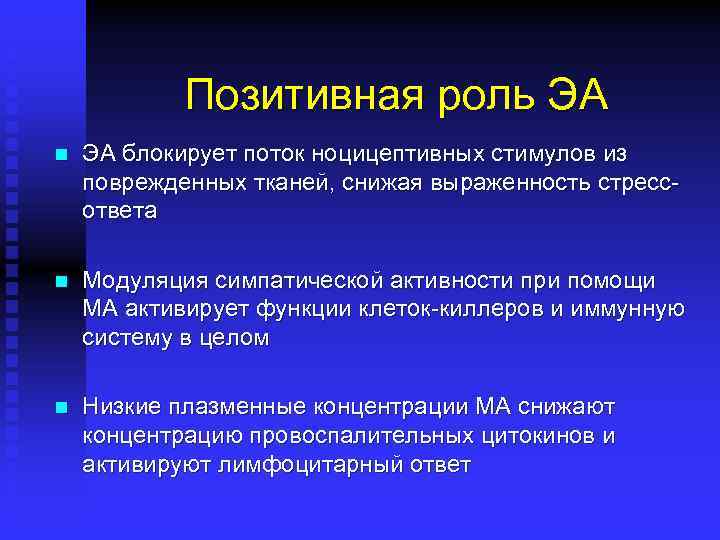 Позитивная роль ЭА

ЭА блокирует поток ноцицептивных стимулов из поврежденных тканей, снижая выраженность стресс-ответа

Модуляция симпатической активности при помощи МА активирует функции клеток-киллеров и иммунную систему в целом

Низкие плазменные концентрации МА снижают концентрацию провоспалительных цитокинов и активируют лимфоцитарный ответ